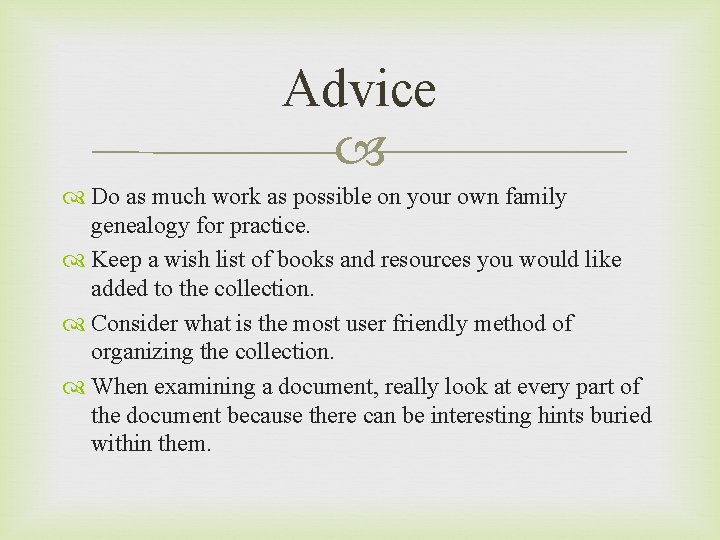 Advice

Do as much work as possible on your own family genealogy for practice.

Keep a wish list of books and resources you would like added to the collection.

Consider what is the most user friendly method of organizing the collection.

When examining a document, really look at every part of the document because there can be interesting hints buried within them.